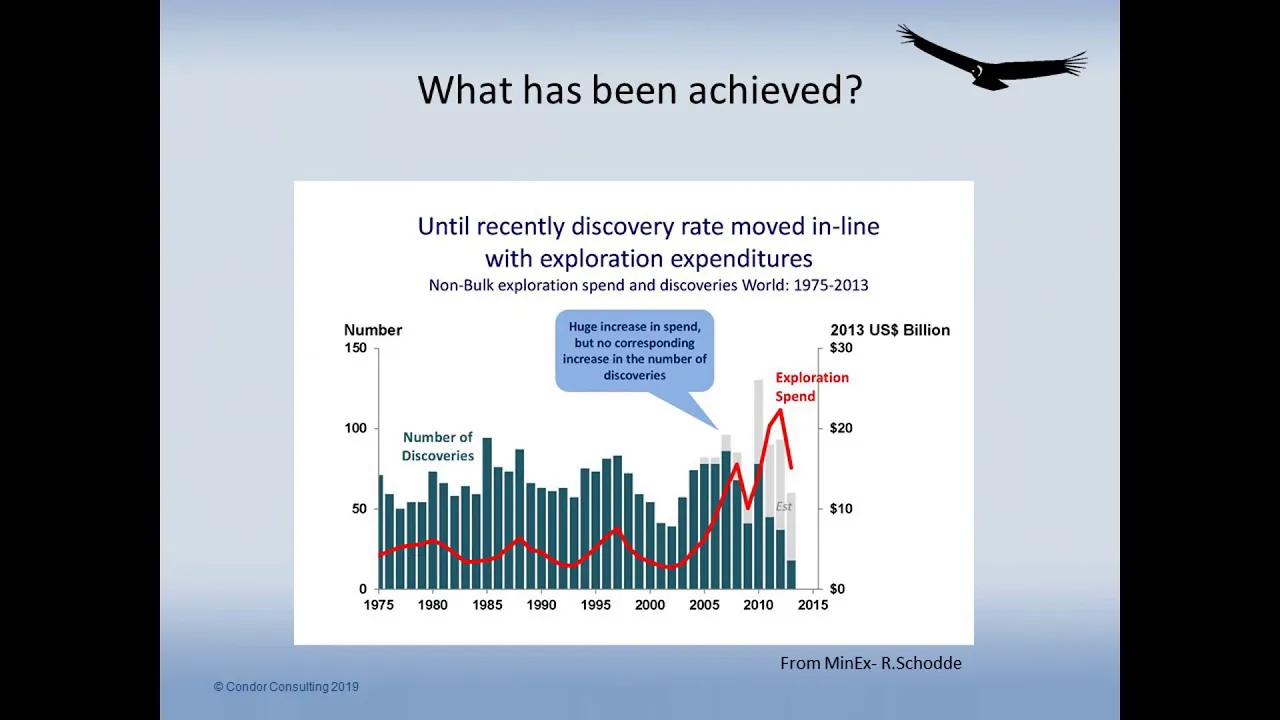 What has been achieved?

Until recently discovery rate moved in-line with exploration expenditures

Non-Bulk exploration spend and discoveries World: 1975-2013

Number

2013 US$ Billion

Huge increase in spend, but no corresponding increase in the number of discoveries

Exploration Spend

Number of Discoveries

Est

150

100

50

0

$30

$20

$10

$0

1975 1980 1985 1990 1995 2000 2005 2010 2015

From MinEx- R.Schodde

© Condor Consulting 2019